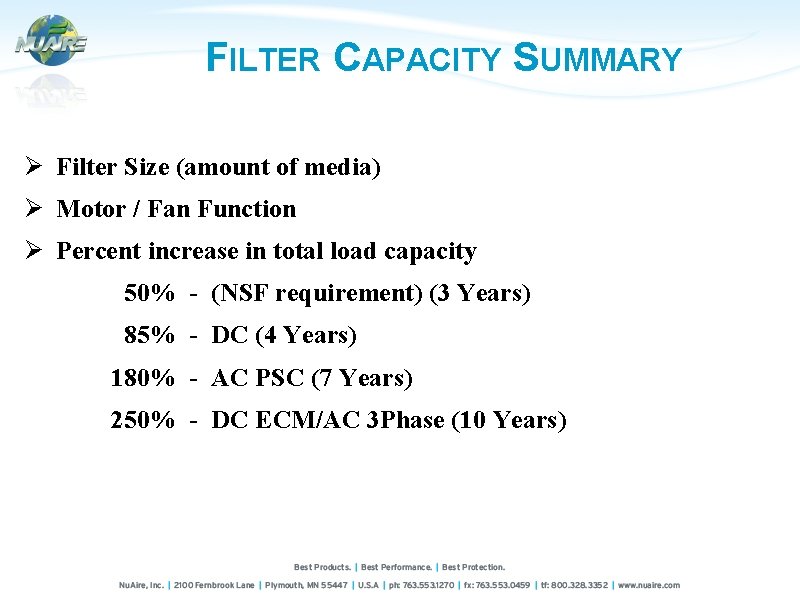 NUAIRE

FILTER CAPACITY SUMMARY

➢ Filter Size (amount of media)

➢ Motor / Fan Function

➢ Percent increase in total load capacity

50% - (NSF requirement) (3 Years)

85% - DC (4 Years)

180% - AC PSC (7 Years)

250% - DC ECM/AC 3Phase (10 Years)

Best Products. | Best Performance. | Best Protection.

NuAire, Inc. | 2100 Fernbrook Lane | Plymouth, MN 55447 | U.S.A | ph: 763.553.1270 | fx: 763.553.0459 | tf: 800.328.3352 | www.nuaire.com